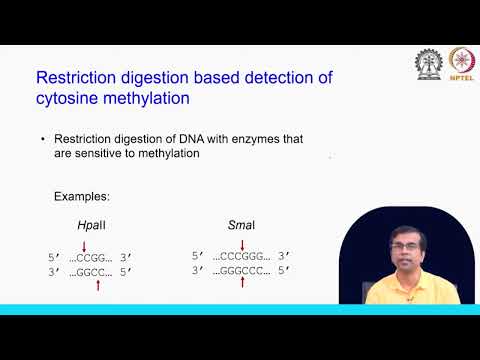 NPTEL

Restriction digestion based detection of cytosine methylation

• Restriction digestion of DNA with enzymes that are sensitive to methylation

Examples:

HpaII

5′ ...CCGG... 3′
3′ ...GGCC... 5′

SmaI

5′ ...CCCGGG... 3′
3′ ...GGGCCC... 5′